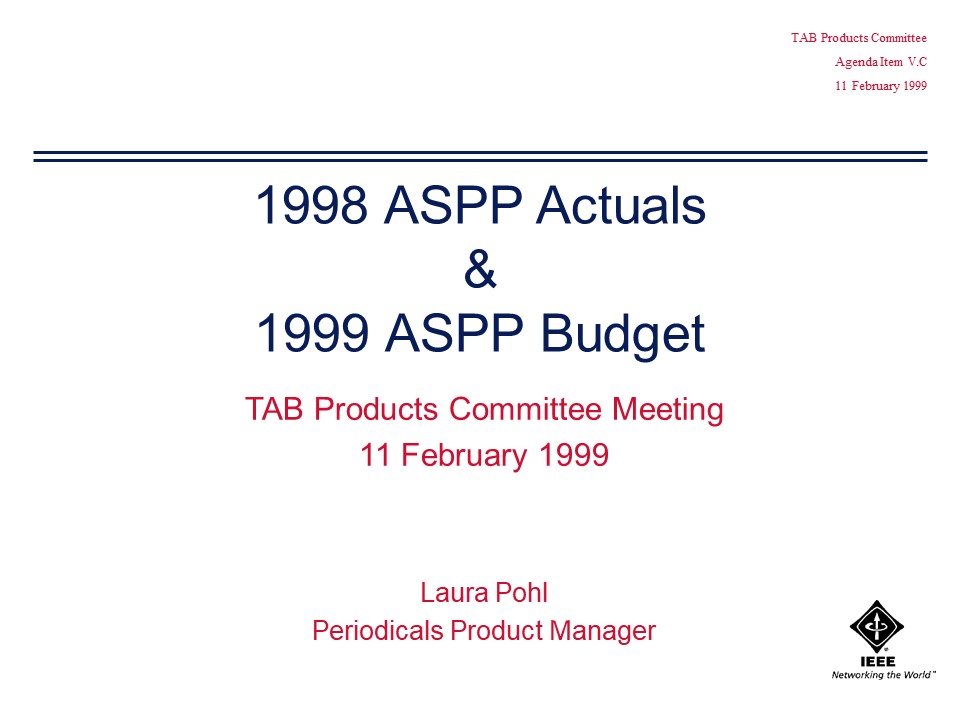 TAB Products Committee
Agenda Item V.C
11 February 1999

1998 ASPP Actuals
&
1999 ASPP Budget

TAB Products Committee Meeting
11 February 1999

Laura Pohl
Periodicals Product Manager

IEEE
Networking the World™